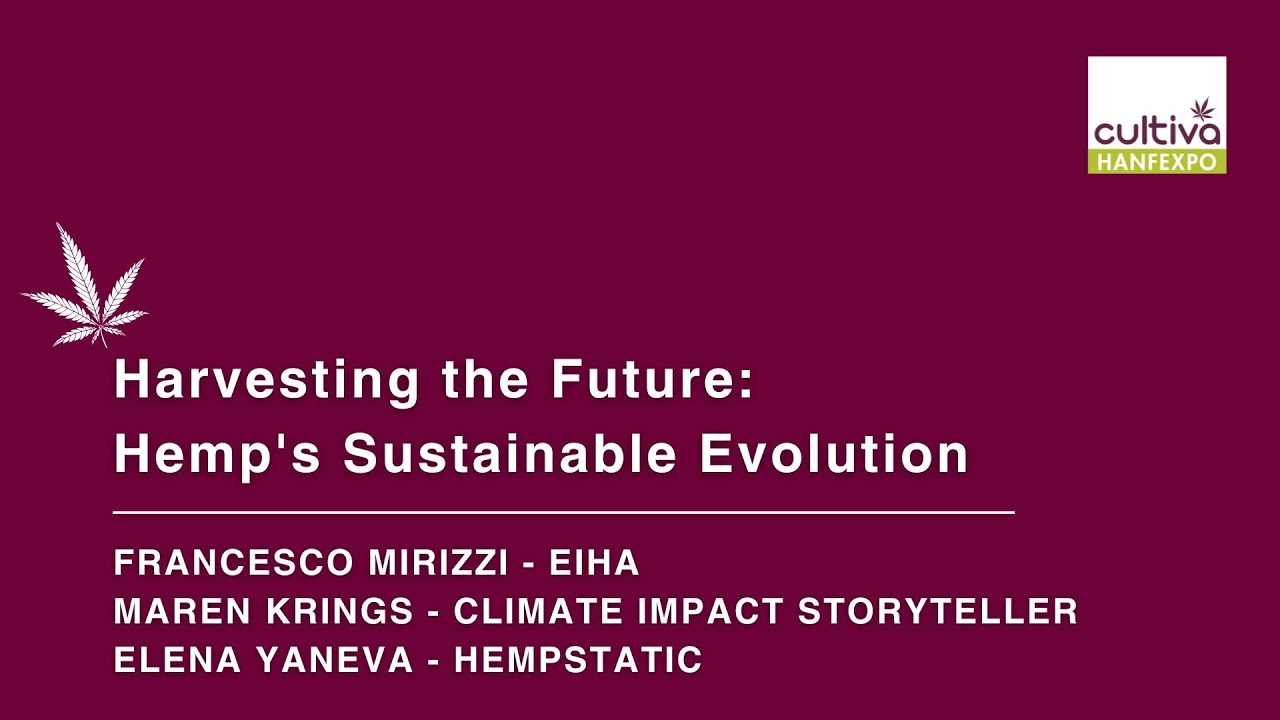 cultiva
HANFEXPO

Harvesting the Future:
Hemp's Sustainable Evolution

FRANCESCO MIRIZZI - EIHA
MAREN KRINGS - CLIMATE IMPACT STORYTELLER
ELENA YANEVA - HEMPSTATIC